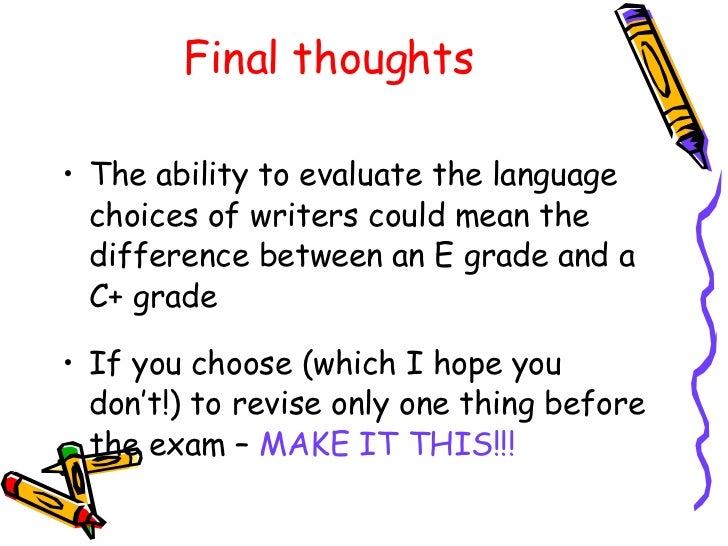 Final thoughts

• The ability to evaluate the language choices of writers could mean the difference between an E grade and a C+ grade

• If you choose (which I hope you don't!) to revise only one thing before the exam – MAKE IT THIS!!!